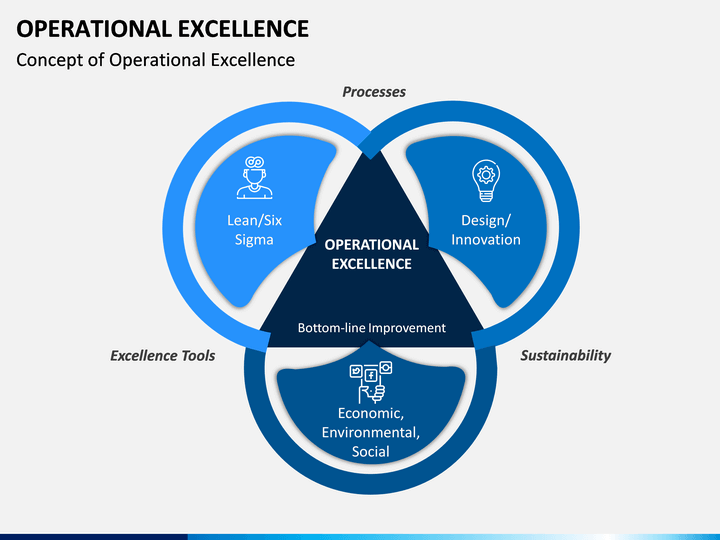 OPERATIONAL EXCELLENCE
Concept of Operational Excellence

Processes

Lean/Six Sigma

Design/ Innovation

OPERATIONAL EXCELLENCE

Bottom-line Improvement

Excellence Tools

Sustainability

Economic, Environmental, Social